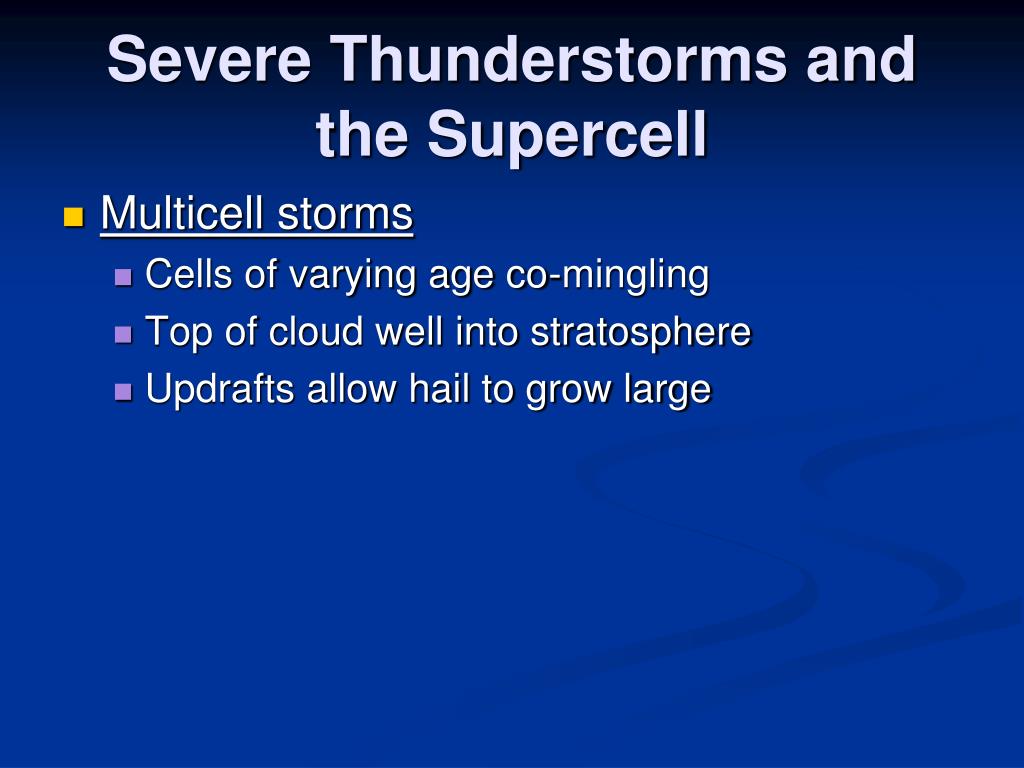 Severe Thunderstorms and the Supercell

Multicell storms

Cells of varying age co-mingling

Top of cloud well into stratosphere

Updrafts allow hail to grow large